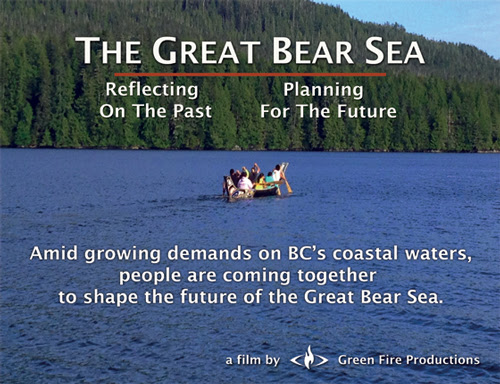 THE GREAT BEAR SEA

Reflecting On The Past

Planning For The Future

Amid growing demands on BC's coastal waters, people are coming together to shape the future of the Great Bear Sea.

a film by Green Fire Productions